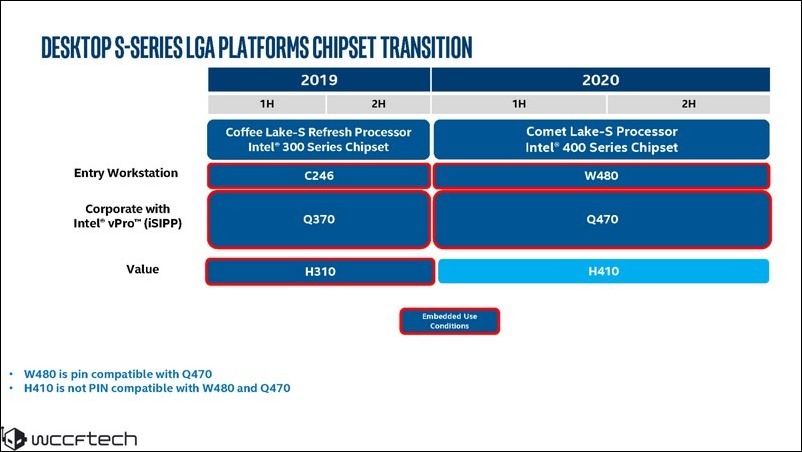 DESKTOP S-SERIES LGA PLATFORMS CHIPSET TRANSITION

| | 2019 | | 2020 | |
|---|---|---|---|---|
| | 1H | 2H | 1H | 2H |
| | Coffee Lake-S Refresh Processor Intel® 300 Series Chipset | | Comet Lake-S Processor Intel® 400 Series Chipset | |
| Entry Workstation | C246 | | W480 | |
| Corporate with Intel® vPro™ (iSIPP) | Q370 | | Q470 | |
| Value | H310 | | H410 | |

Embedded Use Conditions

• W480 is pin compatible with Q470
• H410 is not PIN compatible with W480 and Q470

wccftech